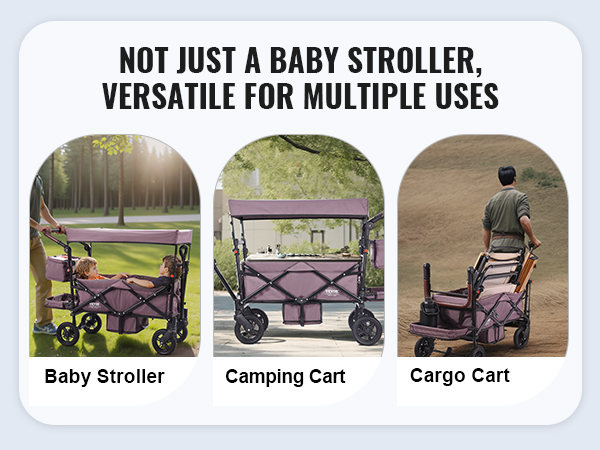 NOT JUST A BABY STROLLER, VERSATILE FOR MULTIPLE USES

Baby Stroller

Camping Cart

Cargo Cart